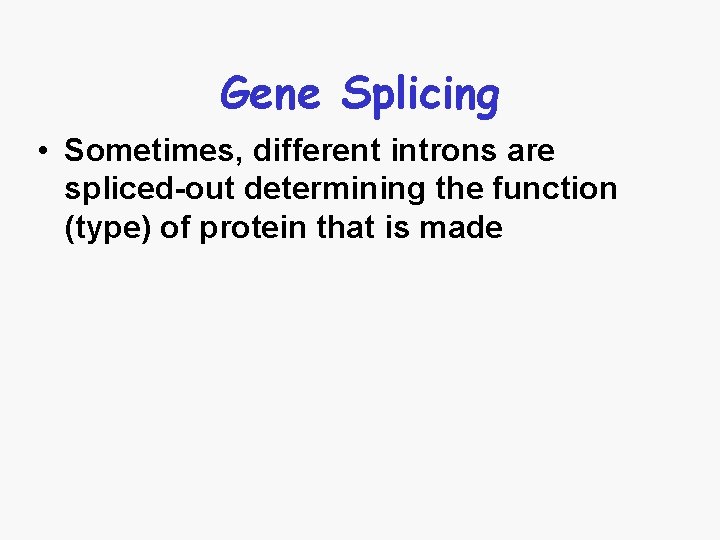 Gene Splicing

• Sometimes, different introns are spliced-out determining the function (type) of protein that is made